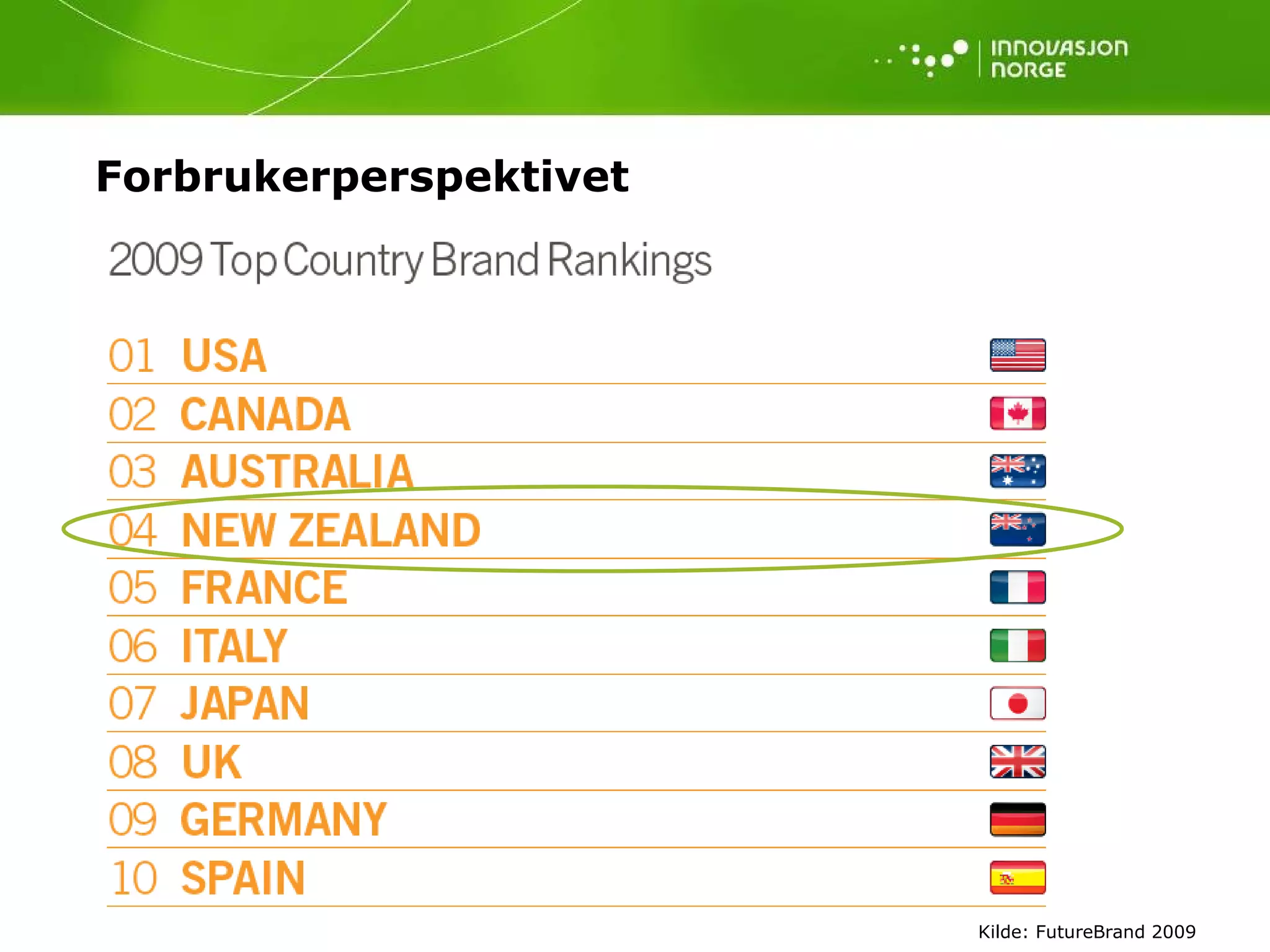 INNOVASJON NORGE

Forbrukerperspektivet

2009 Top Country Brand Rankings

01 USA
02 CANADA
03 AUSTRALIA
04 NEW ZEALAND
05 FRANCE
06 ITALY
07 JAPAN
08 UK
09 GERMANY
10 SPAIN

Kilde: FutureBrand 2009